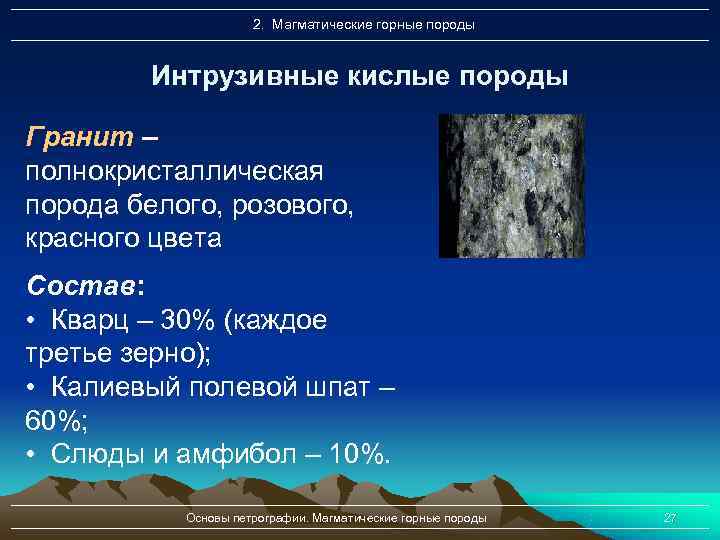 2. Магматические горные породы

Интрузивные кислые породы

Гранит – полнокристаллическая порода белого, розового, красного цвета

Состав:
• Кварц – 30% (каждое третье зерно);
• Калиевый полевой шпат – 60%;
• Слюды и амфибол – 10%.

Основы петрографии. Магматические горные породы

27